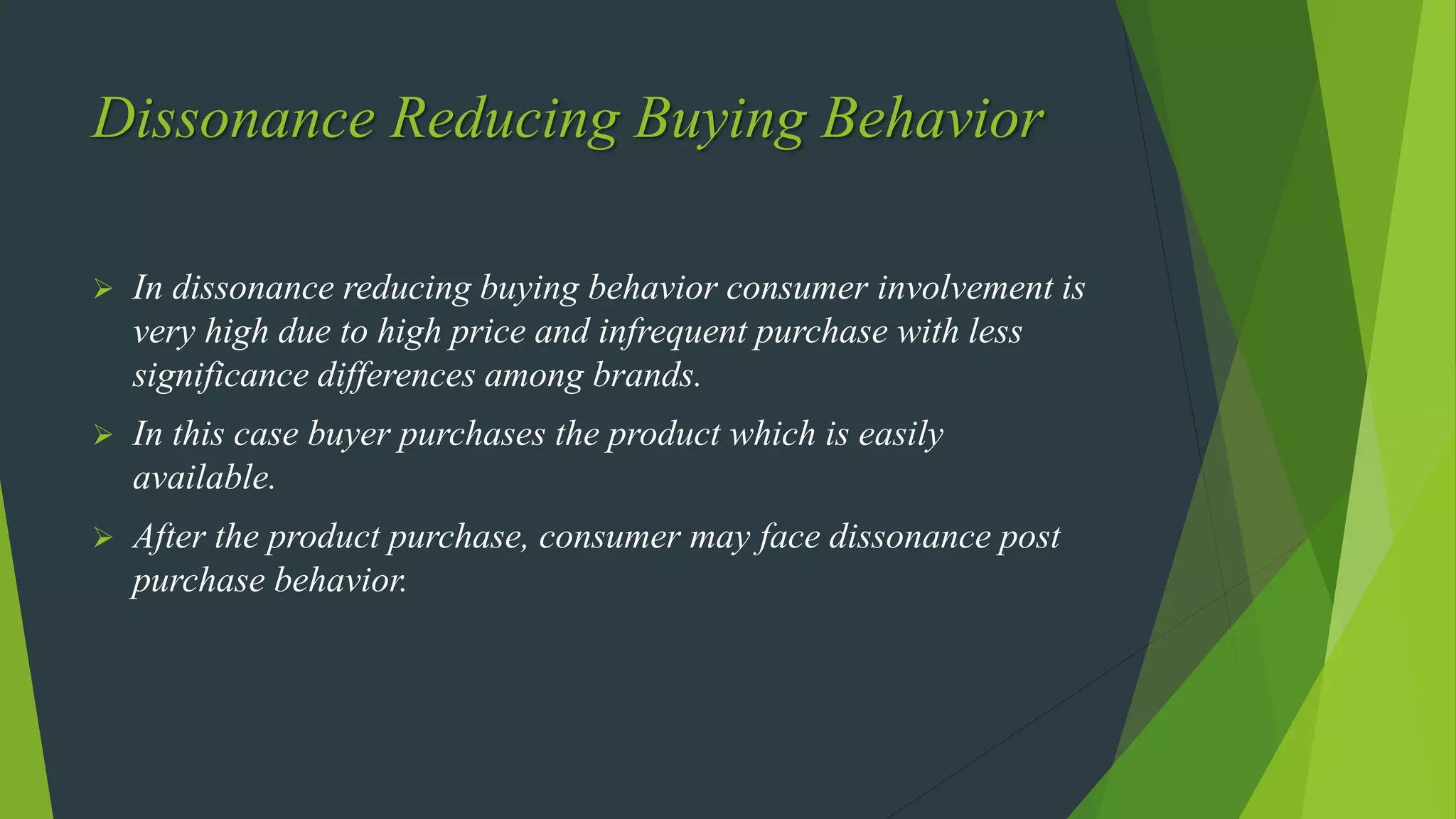 Dissonance Reducing Buying Behavior

➢ In dissonance reducing buying behavior consumer involvement is very high due to high price and infrequent purchase with less significance differences among brands.

➢ In this case buyer purchases the product which is easily available.

➢ After the product purchase, consumer may face dissonance post purchase behavior.